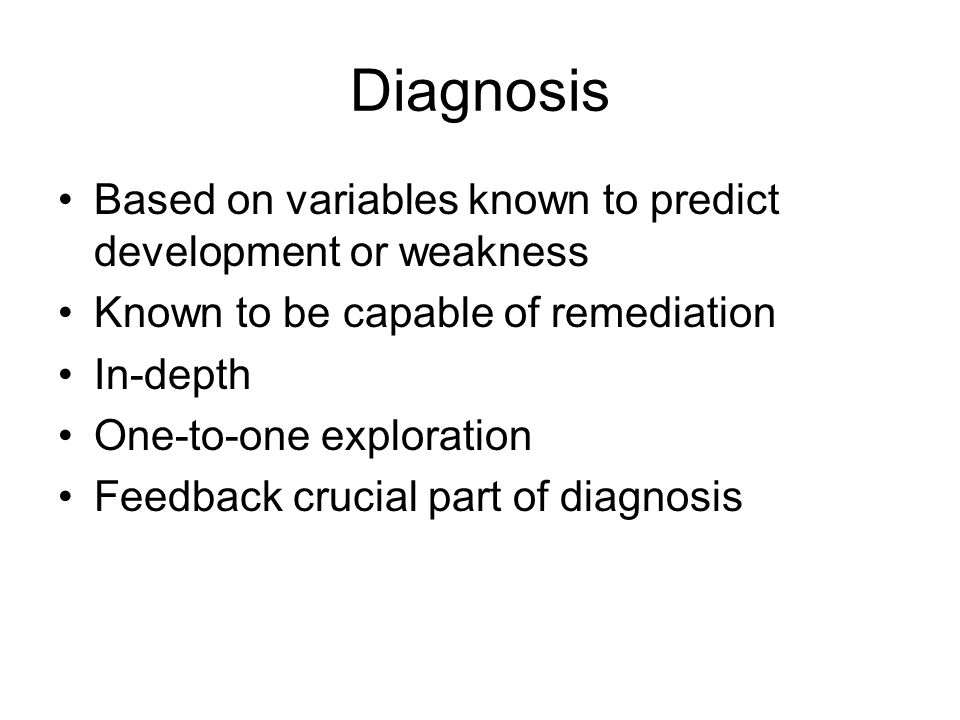 Diagnosis

• Based on variables known to predict development or weakness
• Known to be capable of remediation
• In-depth
• One-to-one exploration
• Feedback crucial part of diagnosis